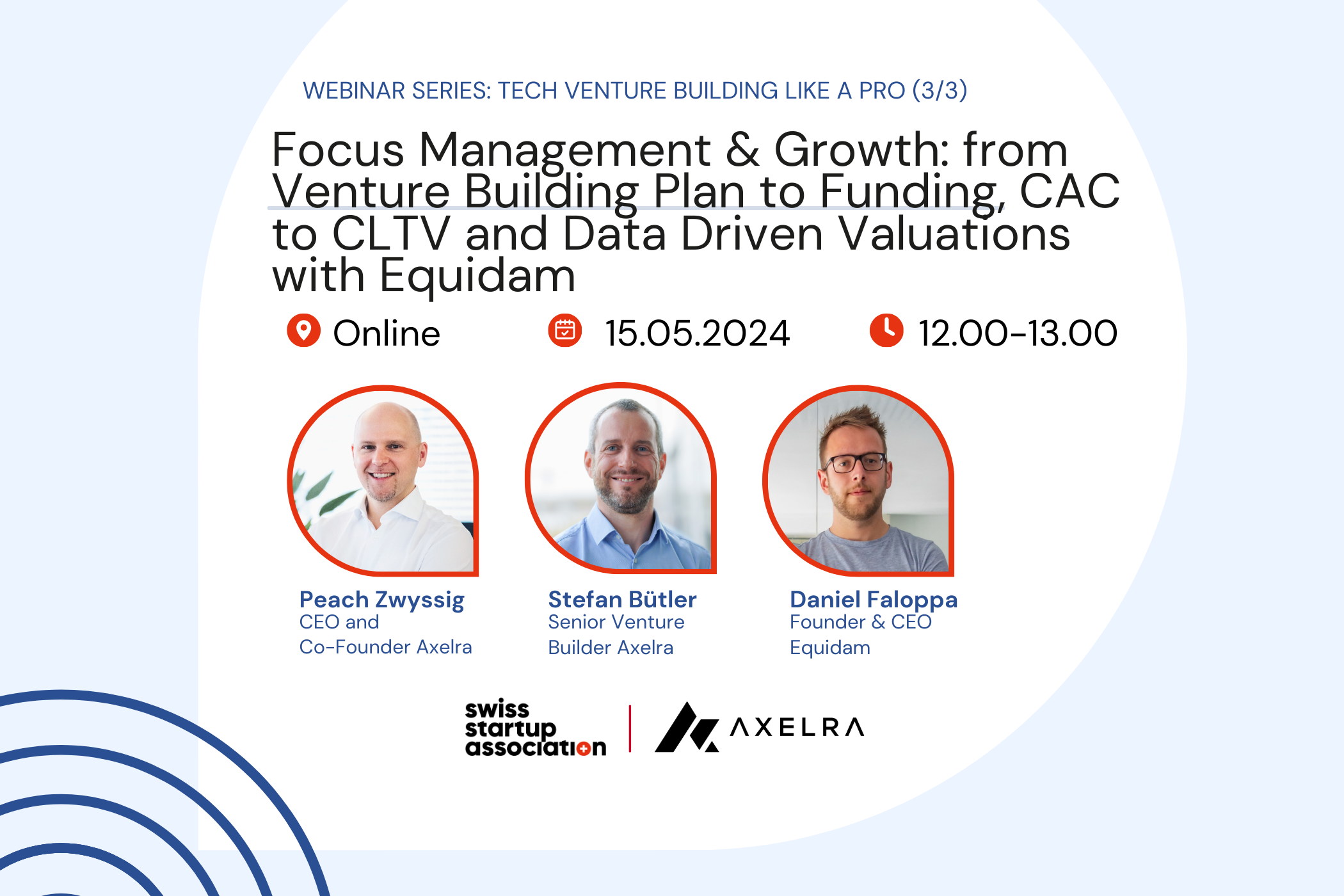 WEBINAR SERIES: TECH VENTURE BUILDING LIKE A PRO (3/3)

Focus Management & Growth: from Venture Building Plan to Funding, CAC to CLTV and Data Driven Valuations with Equidam

Online

15.05.2024

12.00-13.00

Peach Zwyssig
CEO and Co-Founder Axelra

Stefan Bütler
Senior Venture Builder Axelra

Daniel Faloppa
Founder & CEO Equidam

swiss startup association

AXELRA